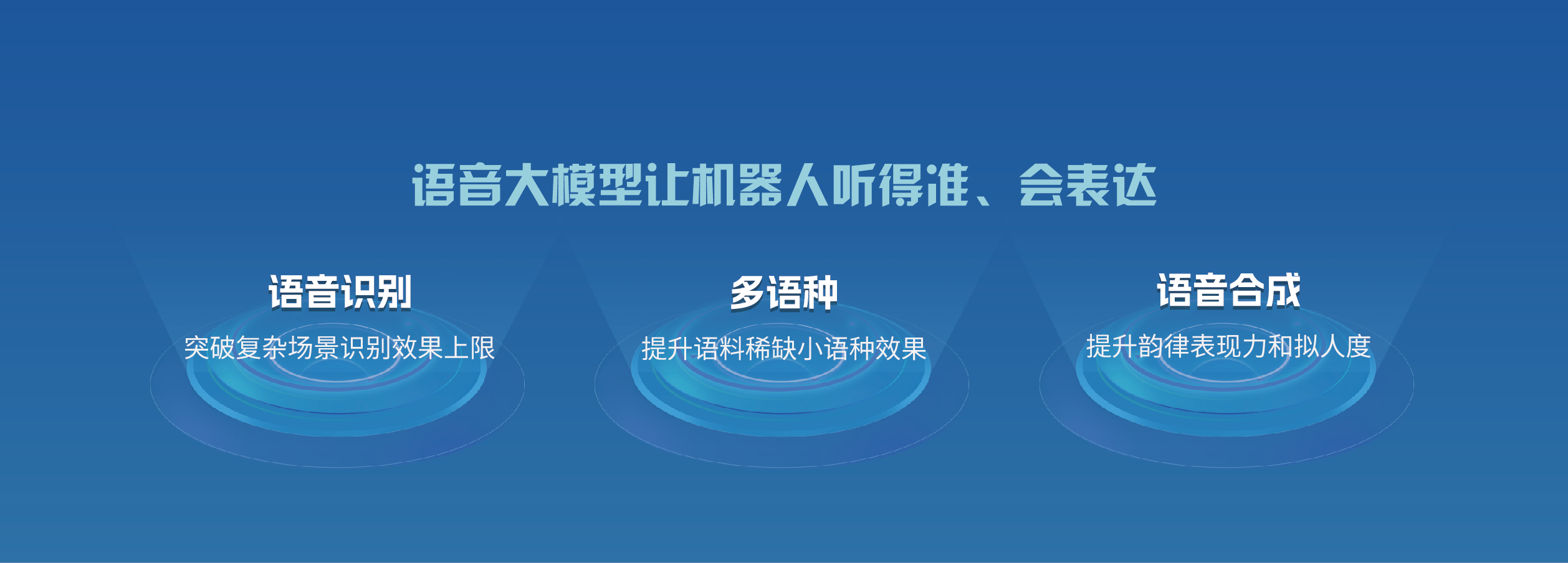 语音大模型让机器人听得准、会表达

语音识别
突破复杂场景识别效果上限

多语种
提升语料稀缺小语种效果

语音合成
提升韵律表现力和拟人度